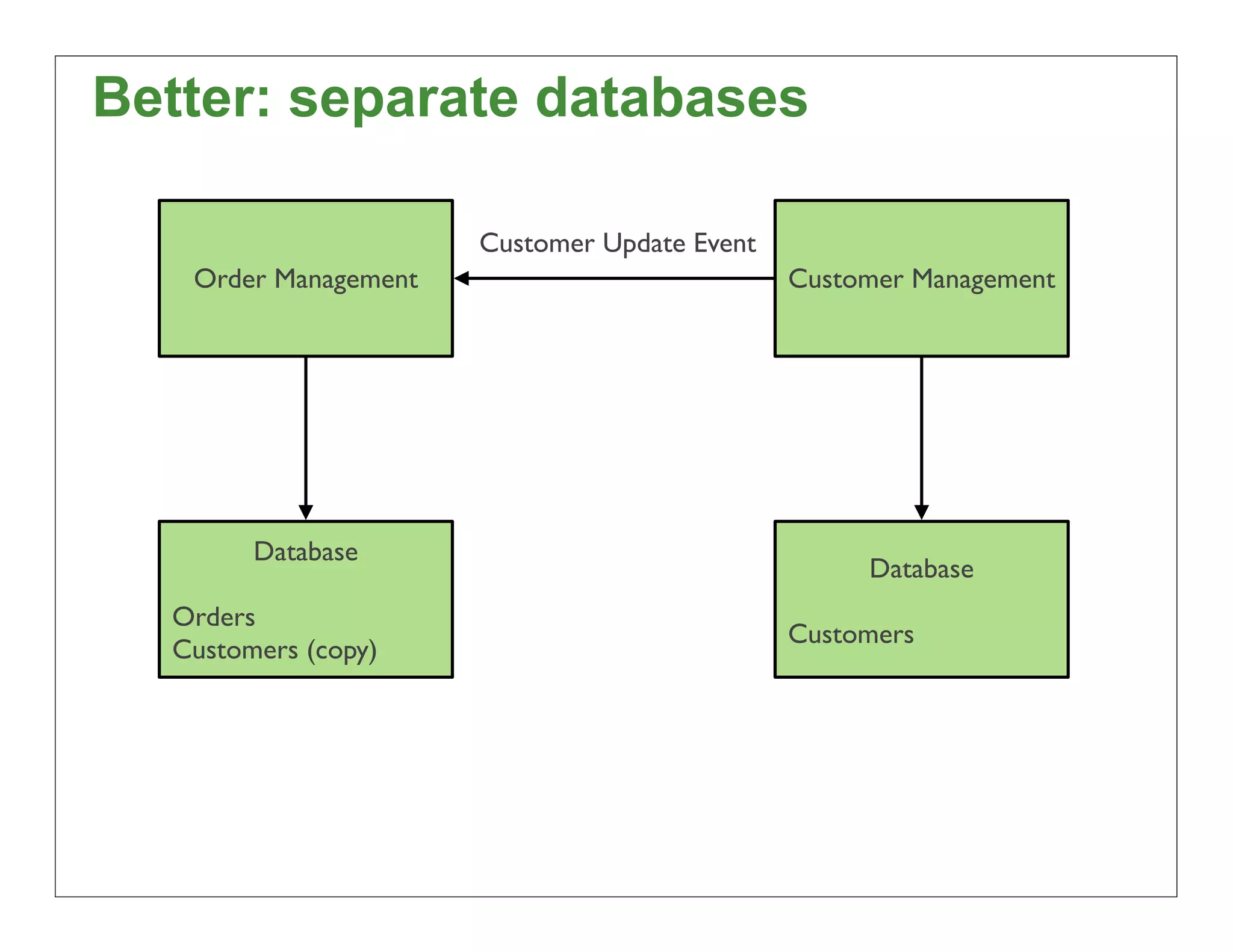 Better: separate databases

Order Management

Customer Update Event

Customer Management

Database

Orders
Customers (copy)

Database

Customers